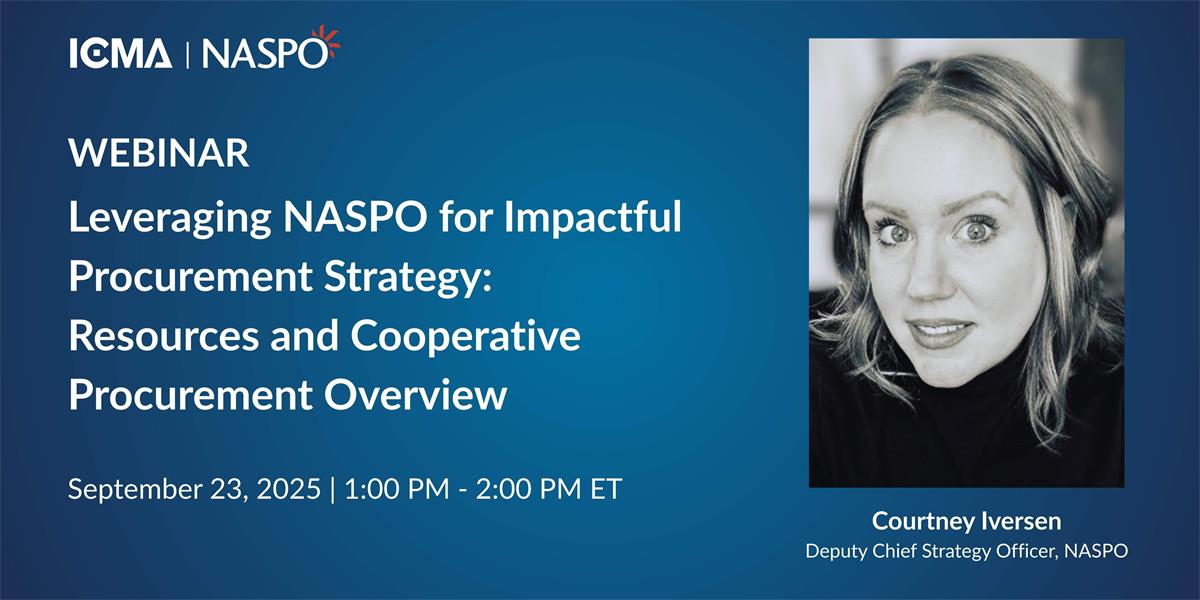 ICMA | NASPO

WEBINAR

Leveraging NASPO for Impactful Procurement Strategy: Resources and Cooperative Procurement Overview

September 23, 2025 | 1:00 PM - 2:00 PM ET

Courtney Iversen
Deputy Chief Strategy Officer, NASPO